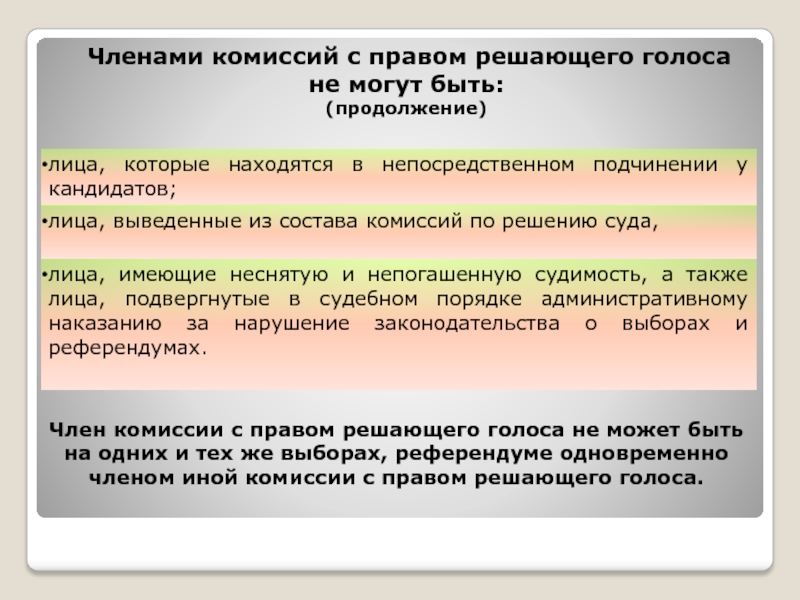 Членами комиссий с правом решающего голоса не могут быть:
(продолжение)

•лица, которые находятся в непосредственном подчинении у кандидатов;

•лица, выведенные из состава комиссий по решению суда,

•лица, имеющие неснятую и непогашенную судимость, а также лица, подвергнутые в судебном порядке административному наказанию за нарушение законодательства о выборах и референдумах.

Член комиссии с правом решающего голоса не может быть на одних и тех же выборах, референдуме одновременно членом иной комиссии с правом решающего голоса.